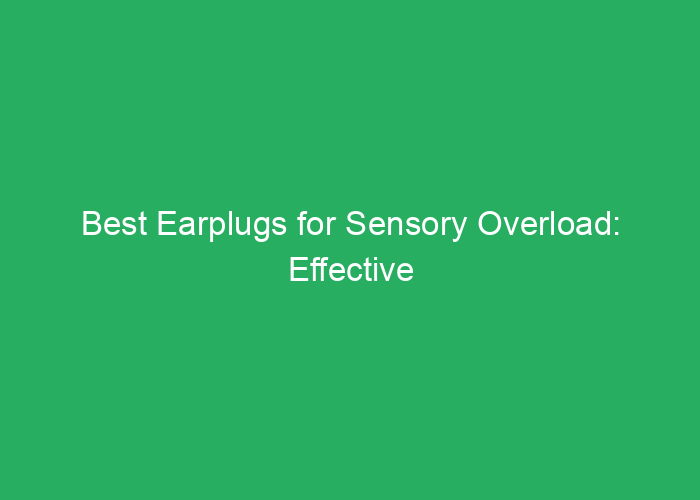 Best Earplugs for Sensory Overload: Effective